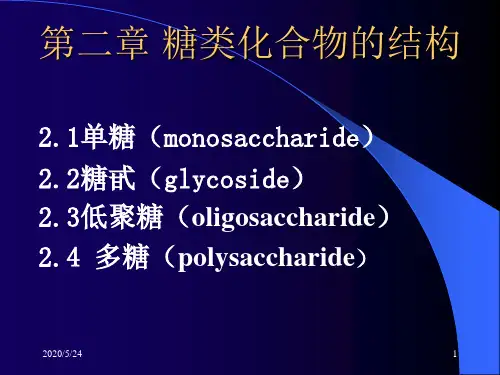 第二章 糖类化合物的结构

2.1单糖（monosaccharide）
2.2糖甙（glycoside）
2.3低聚糖（oligosaccharide）
2.4 多糖（polysaccharide）

2020/5/24

1